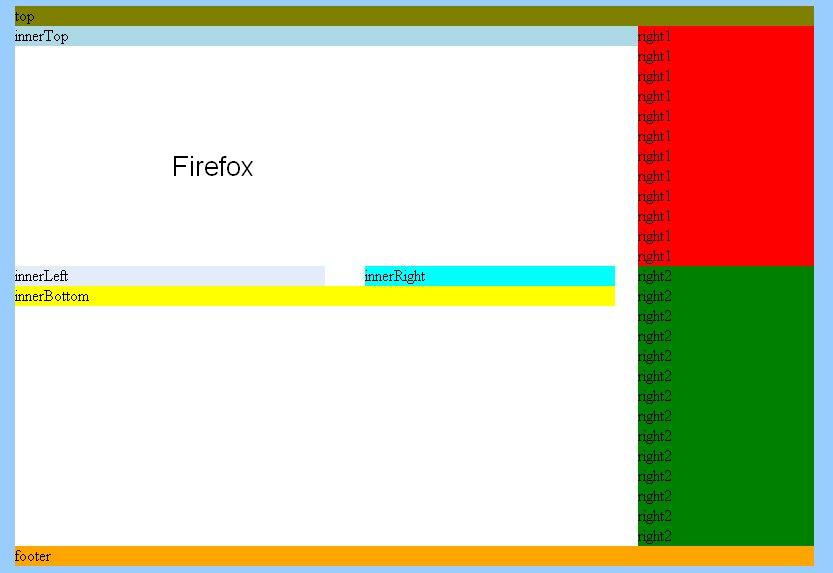 top

innerTop

Firefox

innerLeft

innerRight

innerBottom

right1
right1
right1
right1
right1
right1
right1
right1
right1
right1
right1
right1
right2
right2
right2
right2
right2
right2
right2
right2
right2
right2
right2
right2
right2
right2

footer